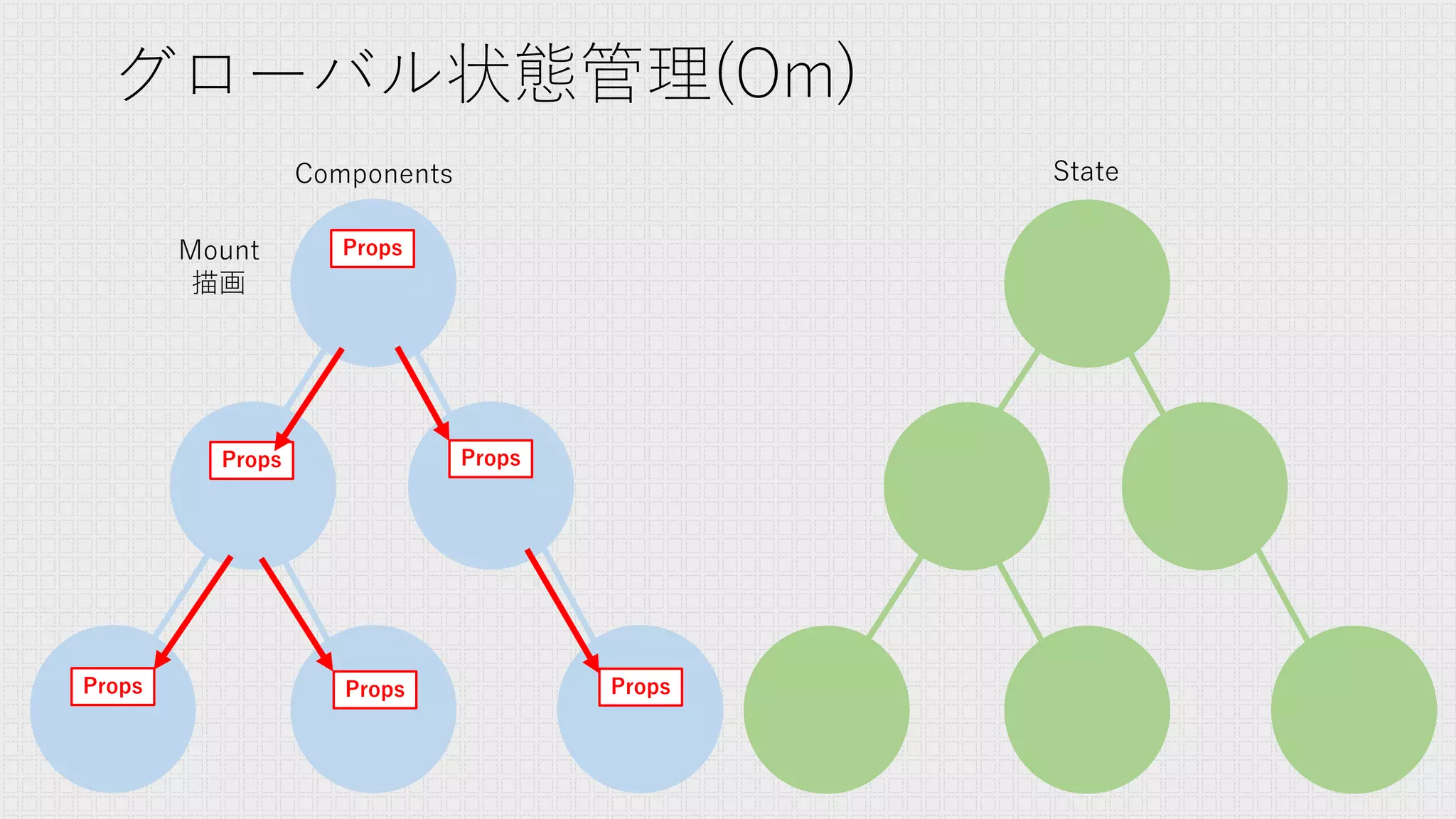 グローバル状態管理(Om)

Components

State

Mount
描画

Props

Props

Props

Props

Props

Props